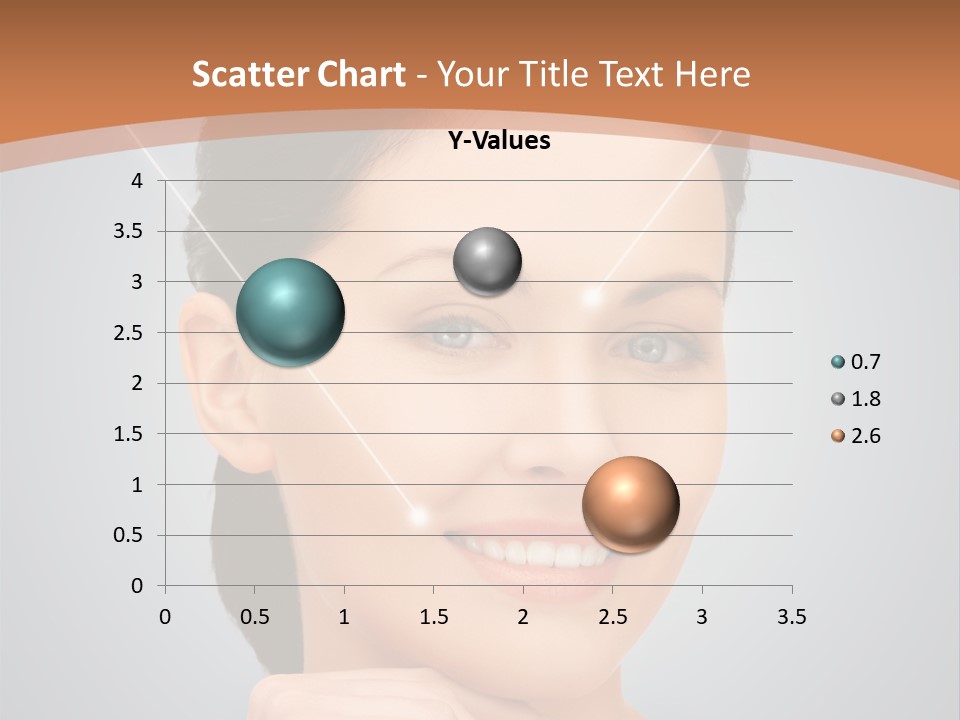 Scatter Chart - Your Title Text Here

Y-Values

4
3.5
3
2.5
2
1.5
1
0.5
0

0 0.5 1 1.5 2 2.5 3 3.5

0.7
1.8
2.6